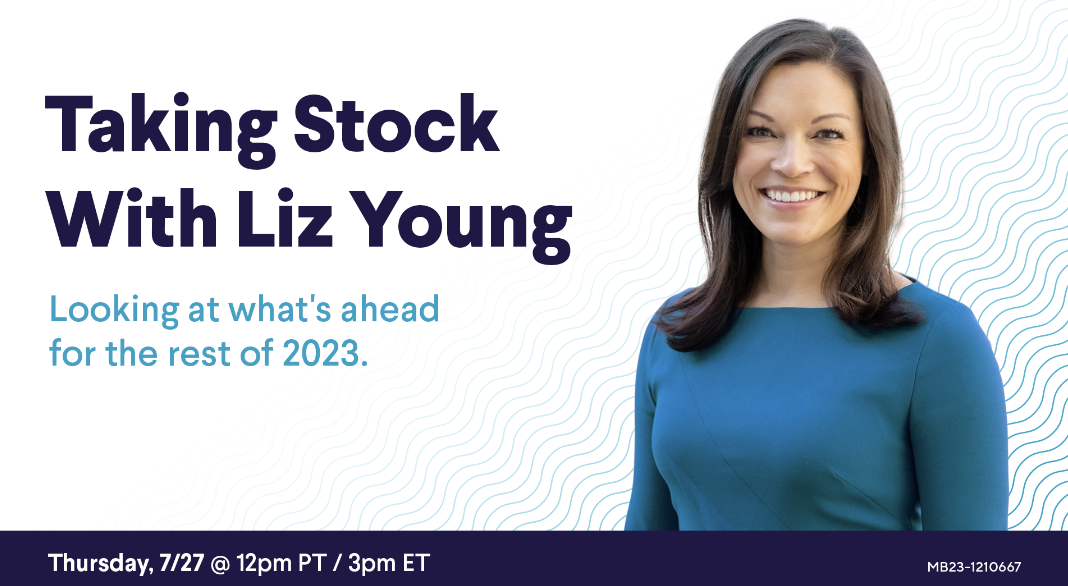 Taking Stock With Liz Young

Looking at what's ahead for the rest of 2023.

Thursday, 7/27 @ 12pm PT / 3pm ET

MB23-1210667